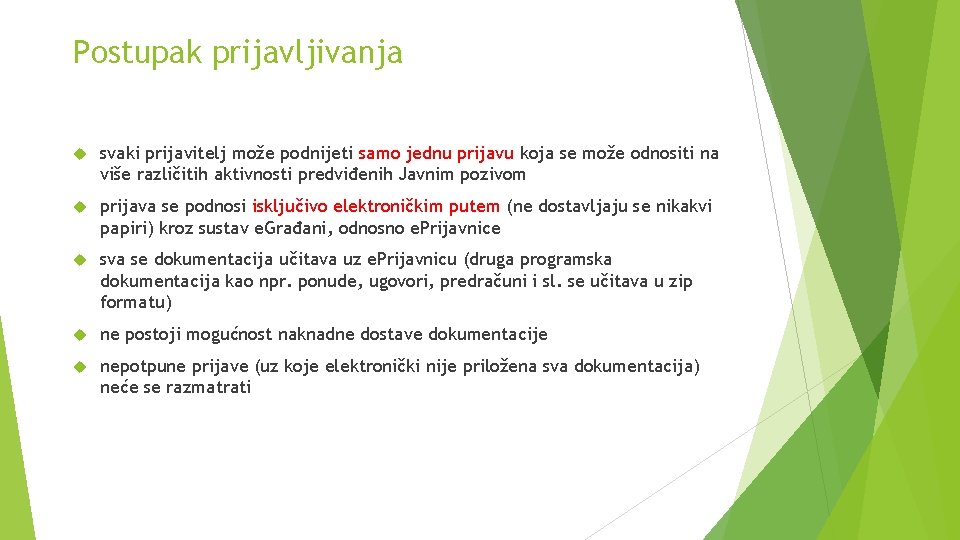 Postupak prijavljivanja

svaki prijavitelj može podnijeti samo jednu prijavu koja se može odnositi na više različitih aktivnosti predviđenih Javnim pozivom

prijava se podnosi isključivo elektroničkim putem (ne dostavljaju se nikakvi papiri) kroz sustav eGrađani, odnosno ePrijavnice

sva se dokumentacija učitava uz ePrijavnicu (druga programska dokumentacija kao npr. ponude, ugovori, predračuni i sl. se učitava u zip formatu)

ne postoji mogućnost naknadne dostave dokumentacije

nepotpune prijave (uz koje elektronički nije priložena sva dokumentacija) neće se razmatrati